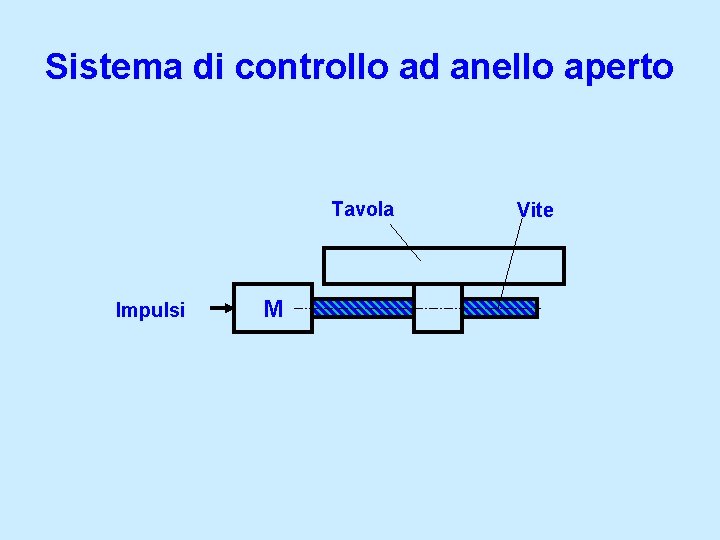 Sistema di controllo ad anello aperto

Tavola

Vite

Impulsi

M